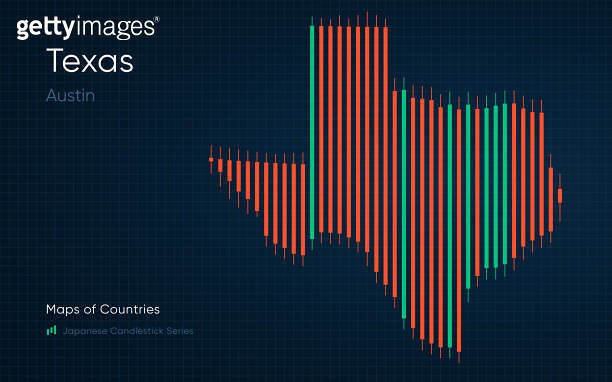 gettyimages®

Texas

Austin

Maps of Countries

Japanese Candlestick Series